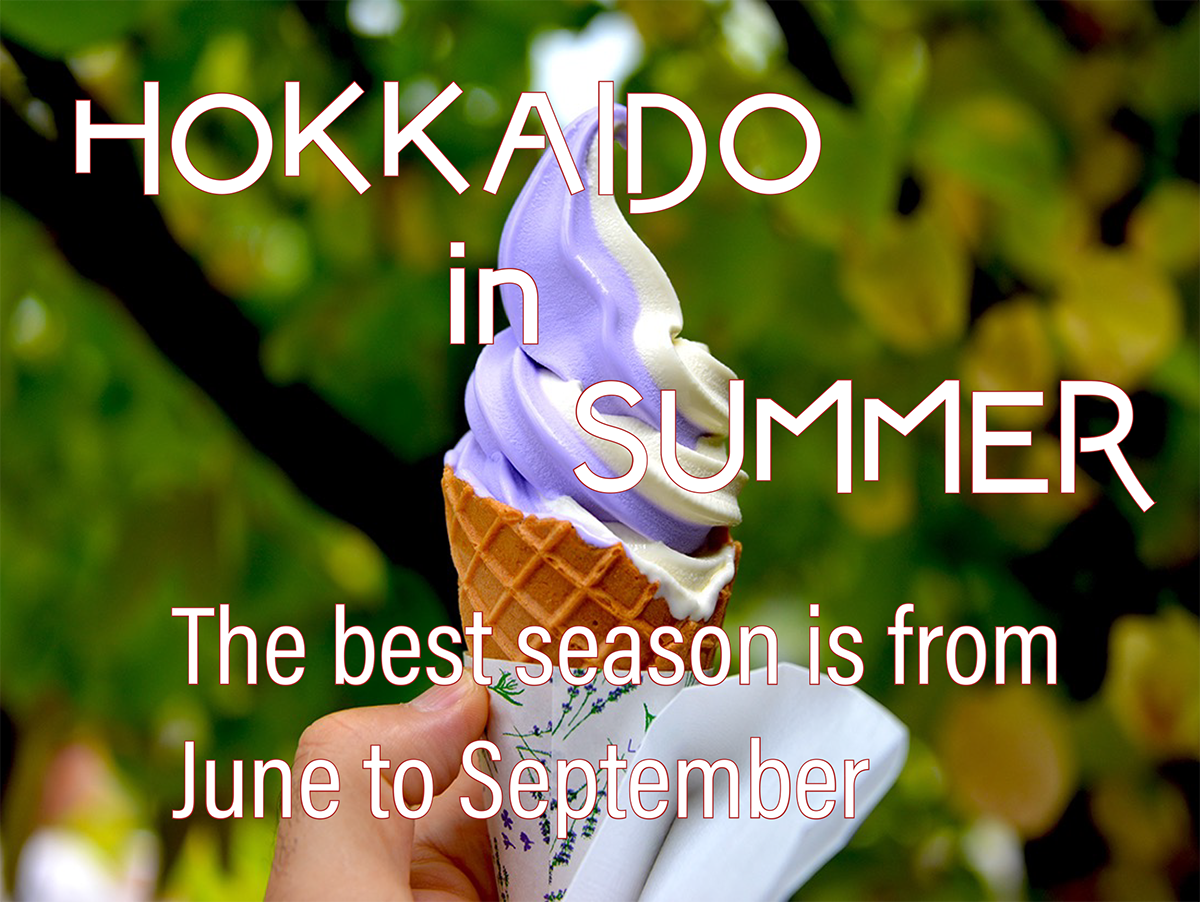 HOKKAIDO
in
SUMMER

The best season is from June to September